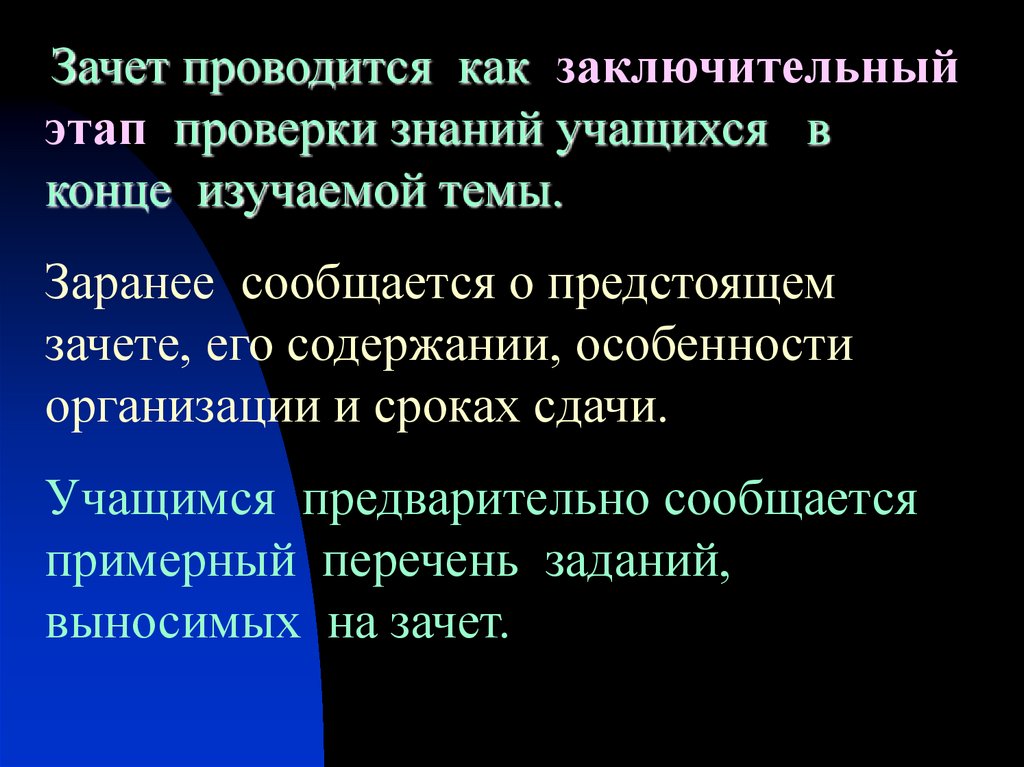 Зачет проводится как заключительный этап проверки знаний учащихся в конце изучаемой темы.

Заранее сообщается о предстоящем зачете, его содержании, особенности организации и сроках сдачи.

Учащимся предварительно сообщается примерный перечень заданий, выносимых на зачет.